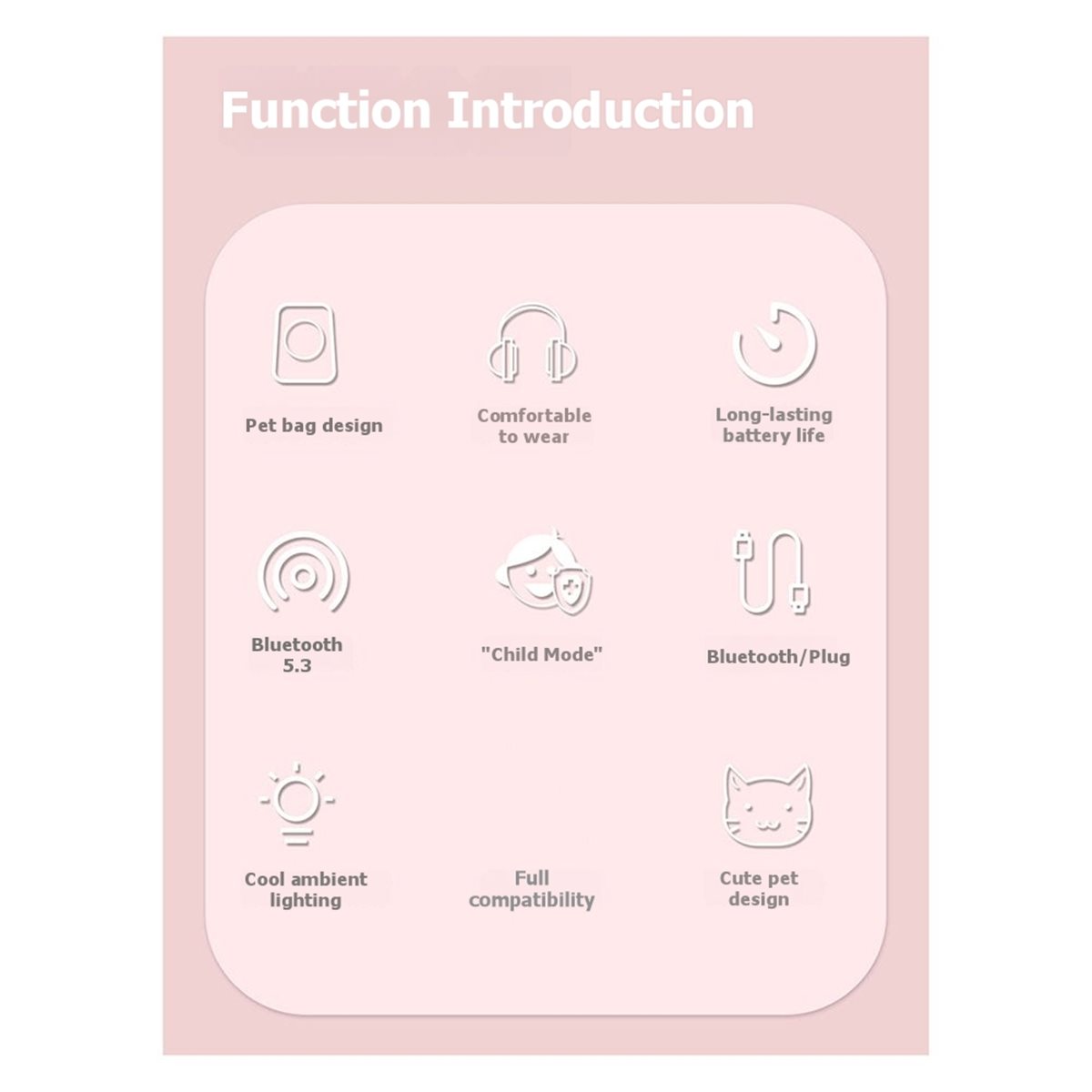 Function Introduction

Pet bag design

Comfortable to wear

Long-lasting battery life

Bluetooth 5.3

"Child Mode"

Bluetooth/Plug

Cool ambient lighting

Full compatibility

Cute pet design